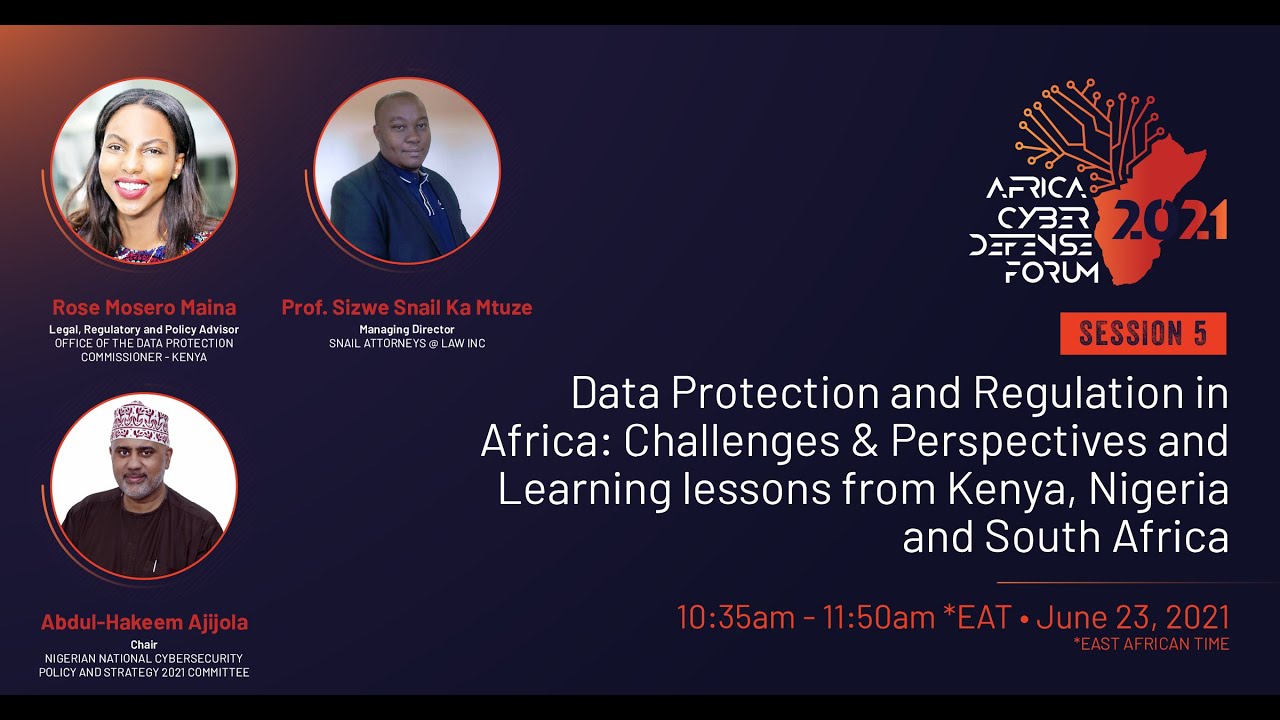 Rose Mosero Maina
Legal, Regulatory and Policy Advisor
OFFICE OF THE DATA PROTECTION COMMISSIONER - KENYA

Prof. Sizwe Snail Ka Mtuze
Managing Director
SNAIL ATTORNEYS @ LAW INC

Abdul-Hakeem Ajijola
Chair
NIGERIAN NATIONAL CYBERSECURITY POLICY AND STRATEGY 2021 COMMITTEE

AFRICA CYBER DEFENSE FORUM 2021

SESSION 5

Data Protection and Regulation in Africa: Challenges & Perspectives and Learning lessons from Kenya, Nigeria and South Africa

10:35am - 11:50am *EAT • June 23, 2021
*EAST AFRICAN TIME